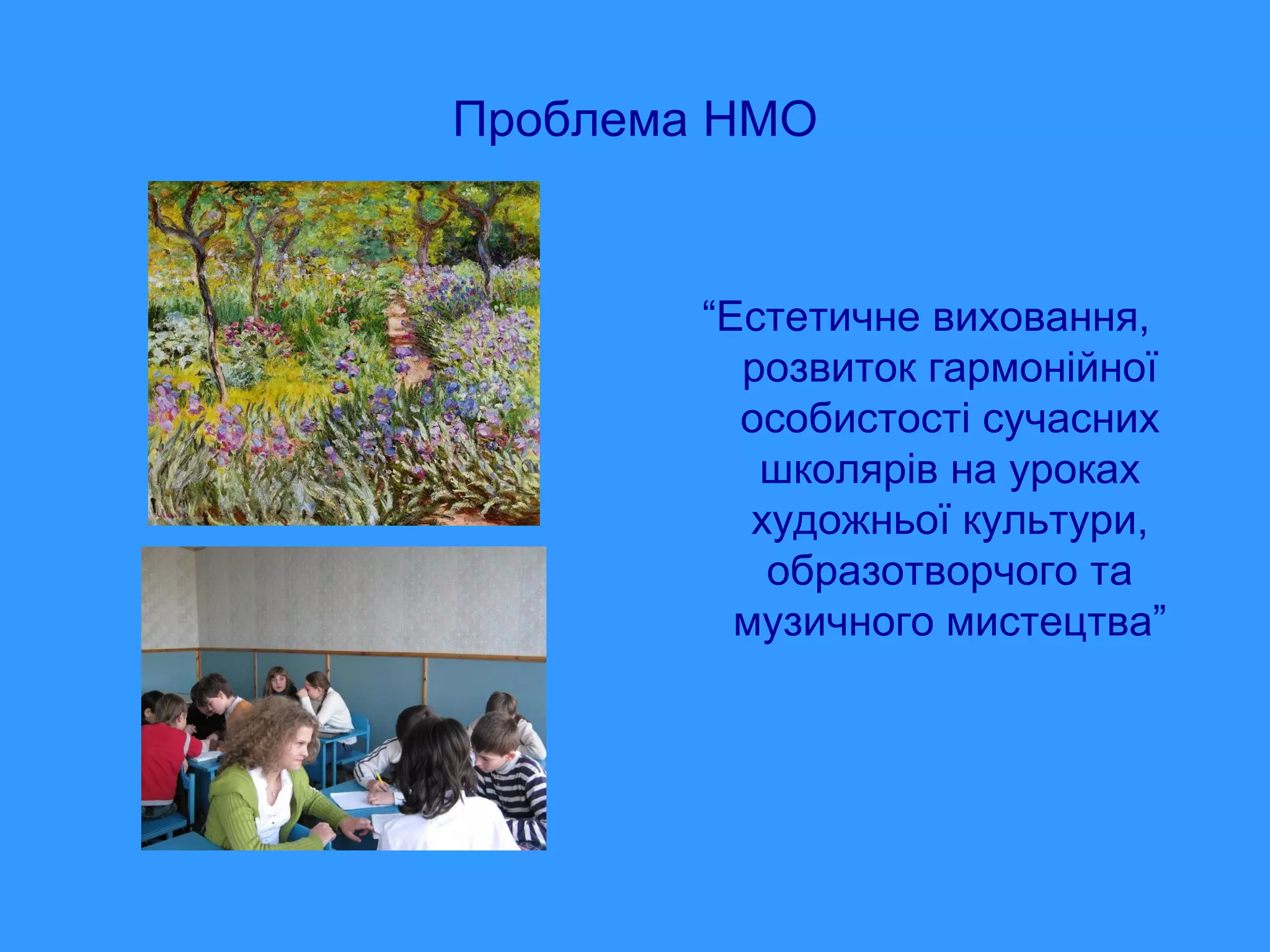 Проблема НМО

“Естетичне виховання, розвиток гармонійної особистості сучасних школярів на уроках художньої культури, образотворчого та музичного мистецтва”